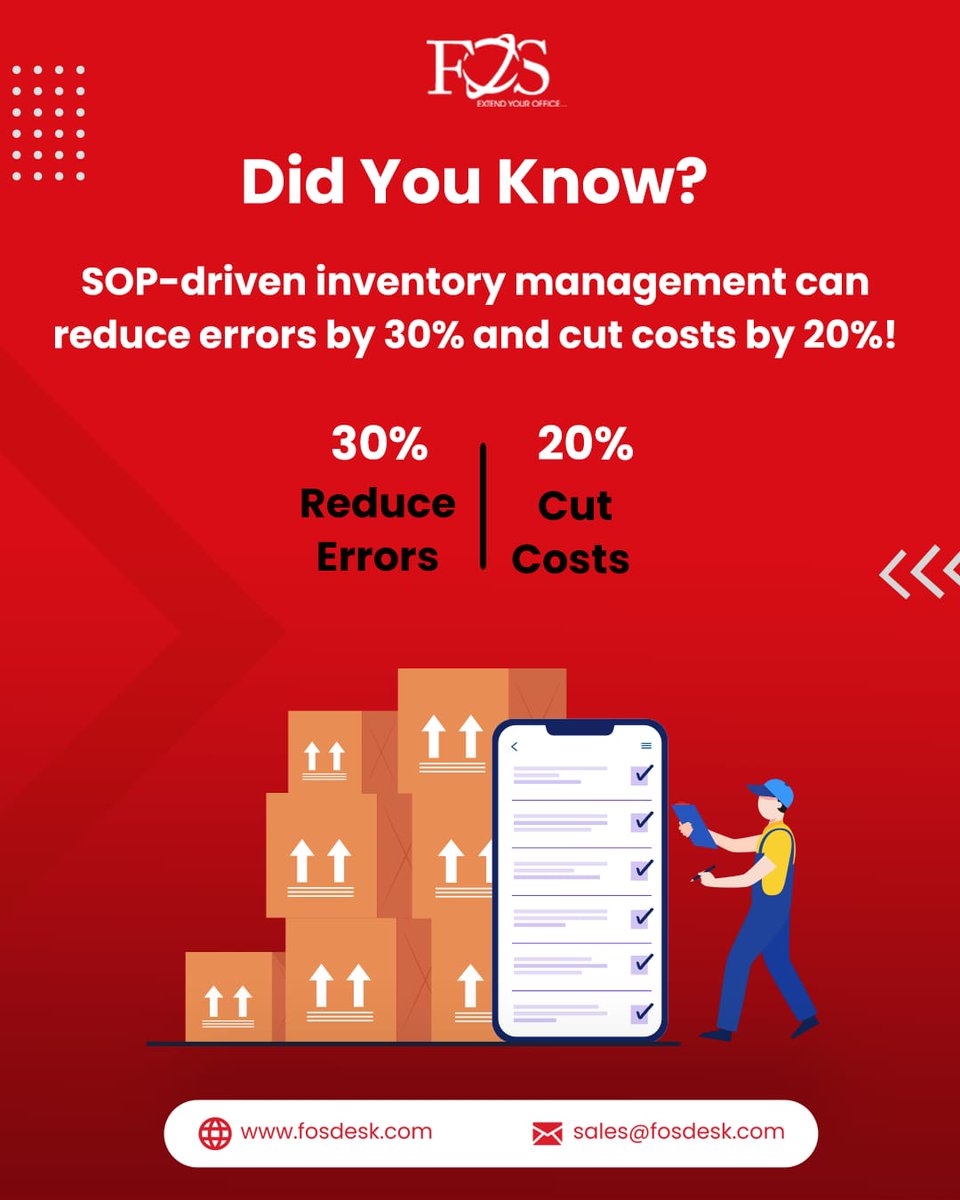 FOS
EXTEND YOUR OFFICE...

Did You Know?

SOP-driven inventory management can reduce errors by 30% and cut costs by 20%!

30%
Reduce Errors

20%
Cut Costs

www.fosdesk.com
sales@fosdesk.com